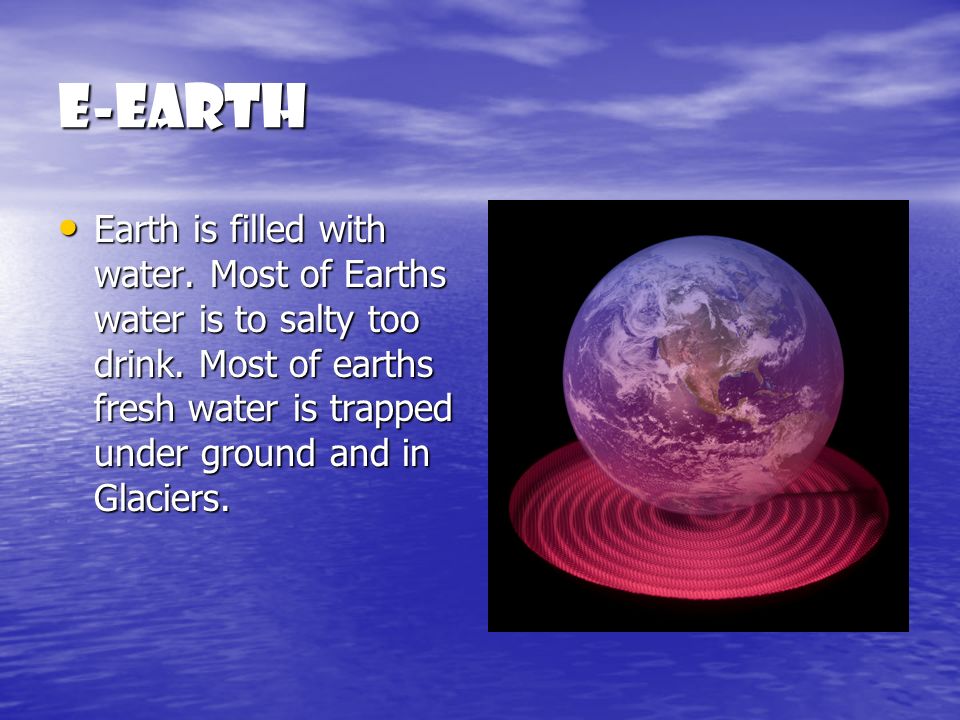 E-EARTH

• Earth is filled with water. Most of Earths water is to salty too drink. Most of earths fresh water is trapped under ground and in Glaciers.